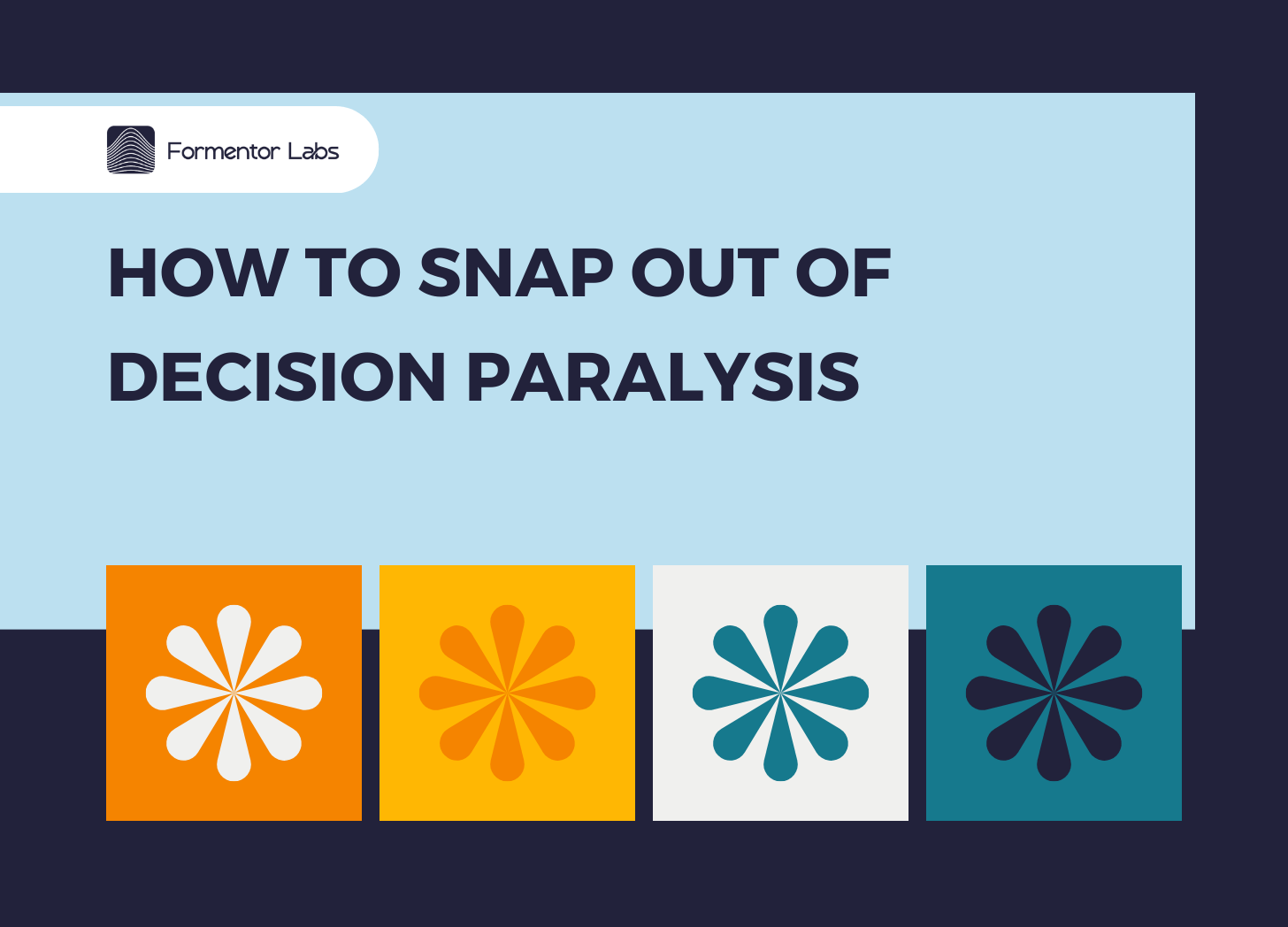 Formentor Labs

HOW TO SNAP OUT OF DECISION PARALYSIS